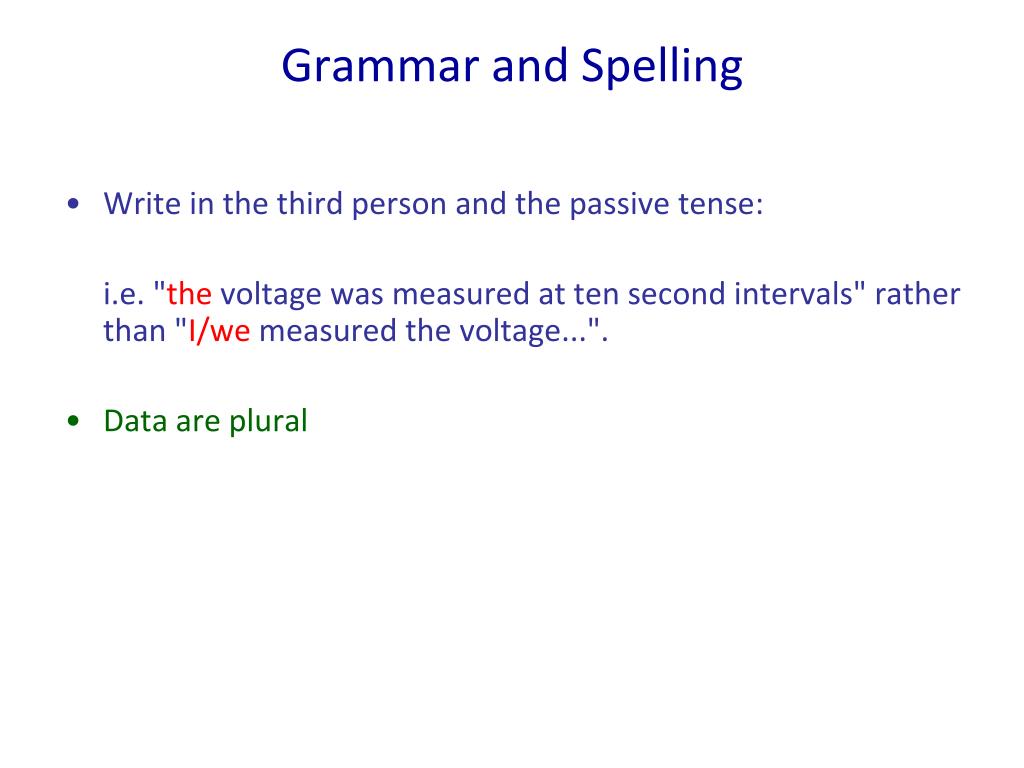 Grammar and Spelling

• Write in the third person and the passive tense:

i.e. "the voltage was measured at ten second intervals" rather than "I/we measured the voltage...".

• Data are plural